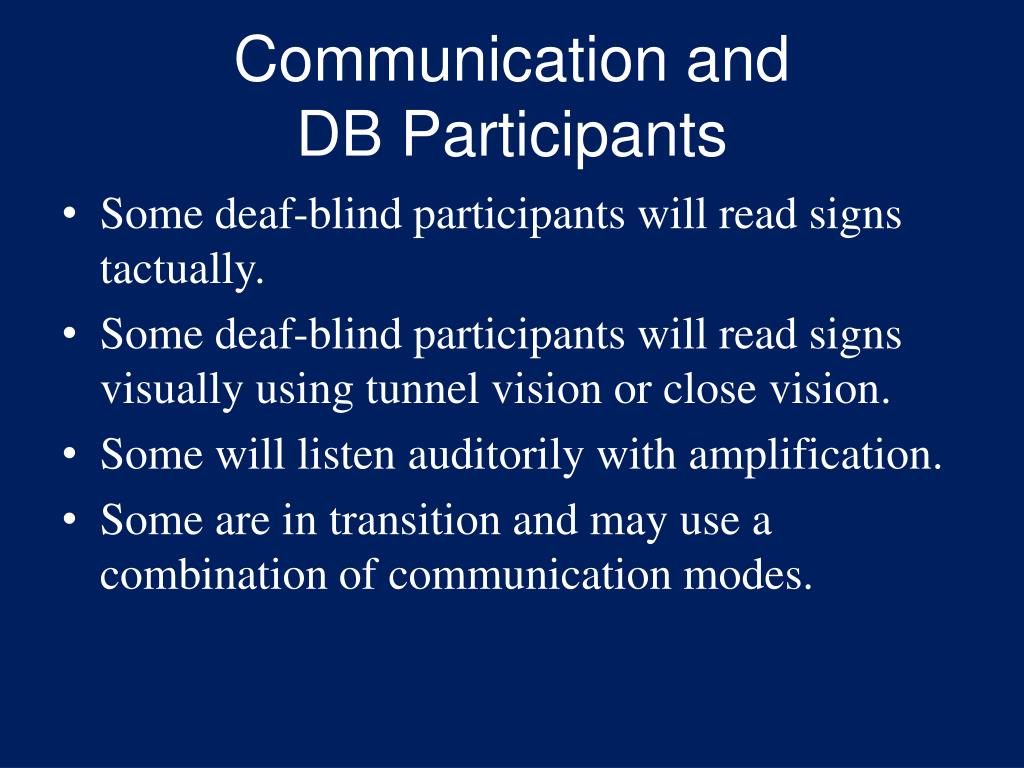 Communication and
DB Participants

• Some deaf-blind participants will read signs tactually.
• Some deaf-blind participants will read signs visually using tunnel vision or close vision.
• Some will listen auditorily with amplification.
• Some are in transition and may use a combination of communication modes.